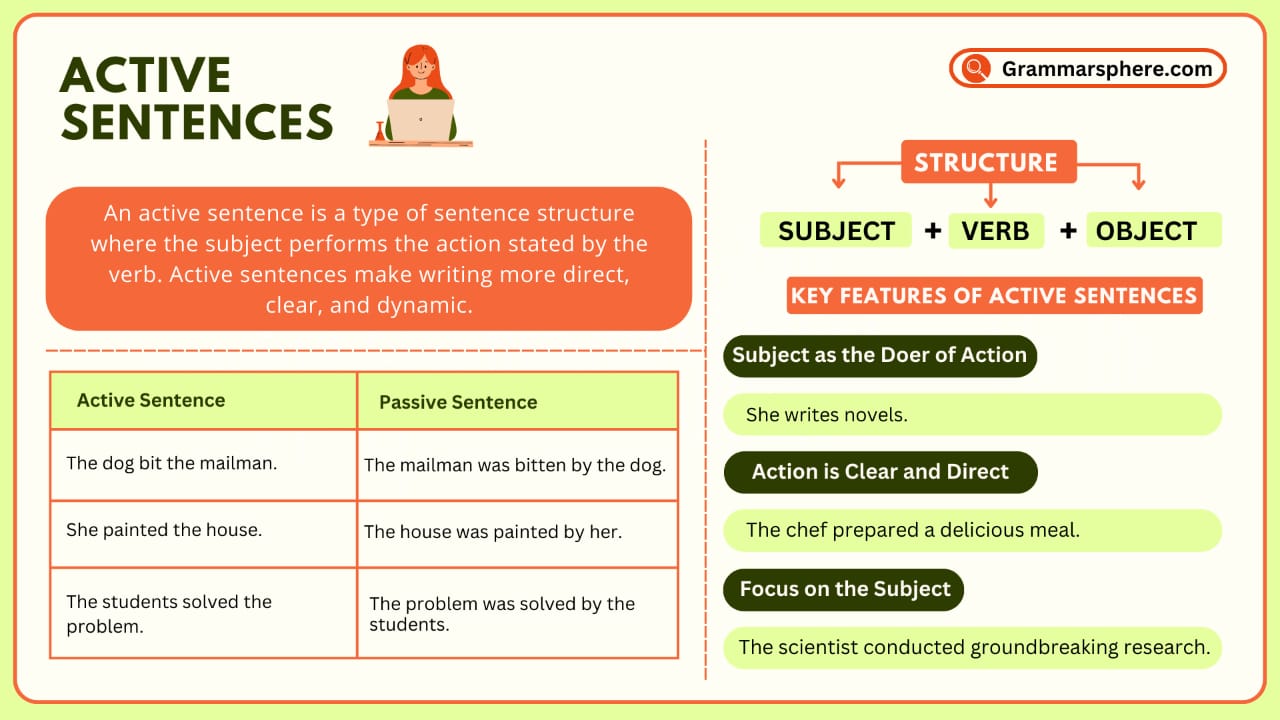 ACTIVE SENTENCES

Grammarsphere.com

An active sentence is a type of sentence structure where the subject performs the action stated by the verb. Active sentences make writing more direct, clear, and dynamic.

| Active Sentence | Passive Sentence |
|---|---|
| The dog bit the mailman. | The mailman was bitten by the dog. |
| She painted the house. | The house was painted by her. |
| The students solved the problem. | The problem was solved by the students. |

STRUCTURE

SUBJECT + VERB + OBJECT

KEY FEATURES OF ACTIVE SENTENCES

Subject as the Doer of Action

She writes novels.

Action is Clear and Direct

The chef prepared a delicious meal.

Focus on the Subject

The scientist conducted groundbreaking research.